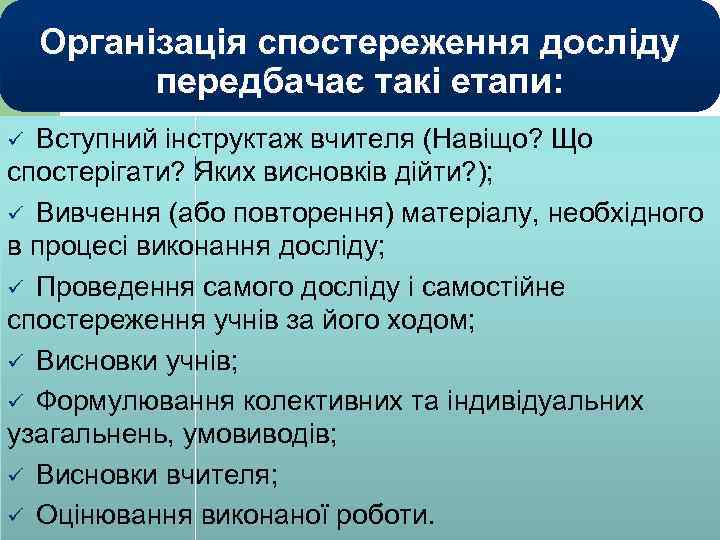 Організація спостереження досліду передбачає такі етапи:

✓ Вступний інструктаж вчителя (Навіщо? Що спостерігати? Яких висновків дійти?);

✓ Вивчення (або повторення) матеріалу, необхідного в процесі виконання досліду;

✓ Проведення самого досліду і самостійне спостереження учнів за його ходом;

✓ Висновки учнів;

✓ Формулювання колективних та індивідуальних узагальнень, умовиводів;

✓ Висновки вчителя;

✓ Оцінювання виконаної роботи.